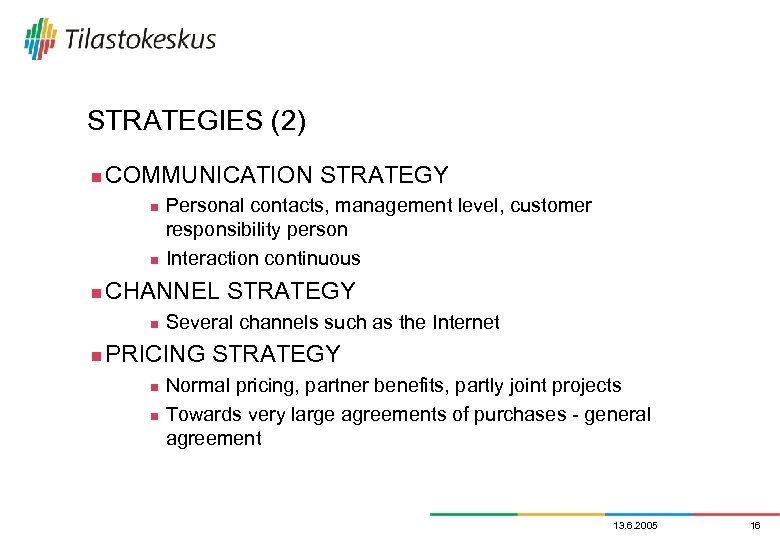 Tilastokeskus

STRATEGIES (2)

COMMUNICATION STRATEGY

Personal contacts, management level, customer responsibility person

Interaction continuous

CHANNEL STRATEGY

Several channels such as the Internet

PRICING STRATEGY

Normal pricing, partner benefits, partly joint projects

Towards very large agreements of purchases - general agreement

13.6.2005

16